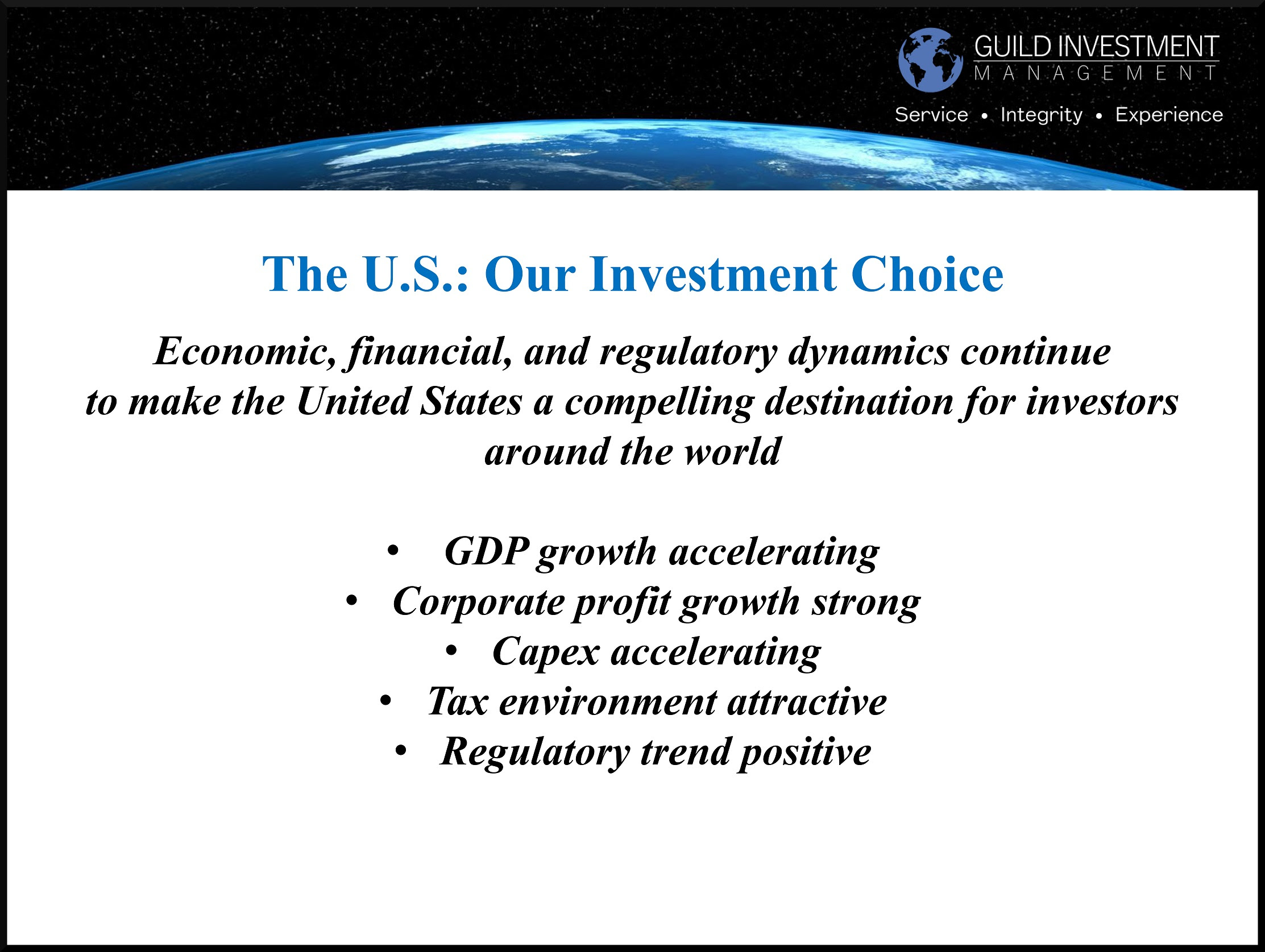 GUILD INVESTMENT
MANAGEMENT

Service • Integrity • Experience

The U.S.: Our Investment Choice

Economic, financial, and regulatory dynamics continue to make the United States a compelling destination for investors around the world

• GDP growth accelerating
• Corporate profit growth strong
• Capex accelerating
• Tax environment attractive
• Regulatory trend positive